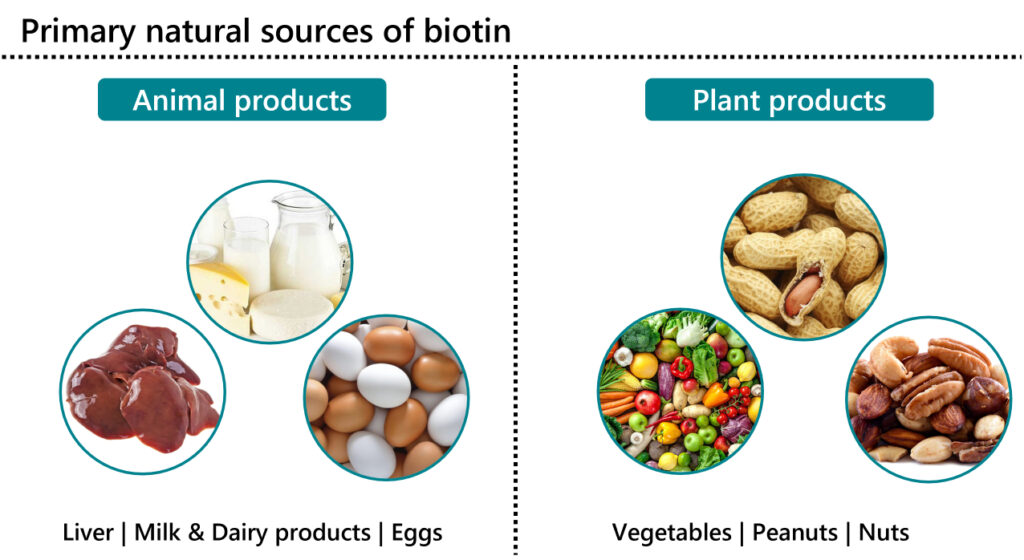 Primary natural sources of biotin

Animal products

Liver | Milk & Dairy products | Eggs

Plant products

Vegetables | Peanuts | Nuts